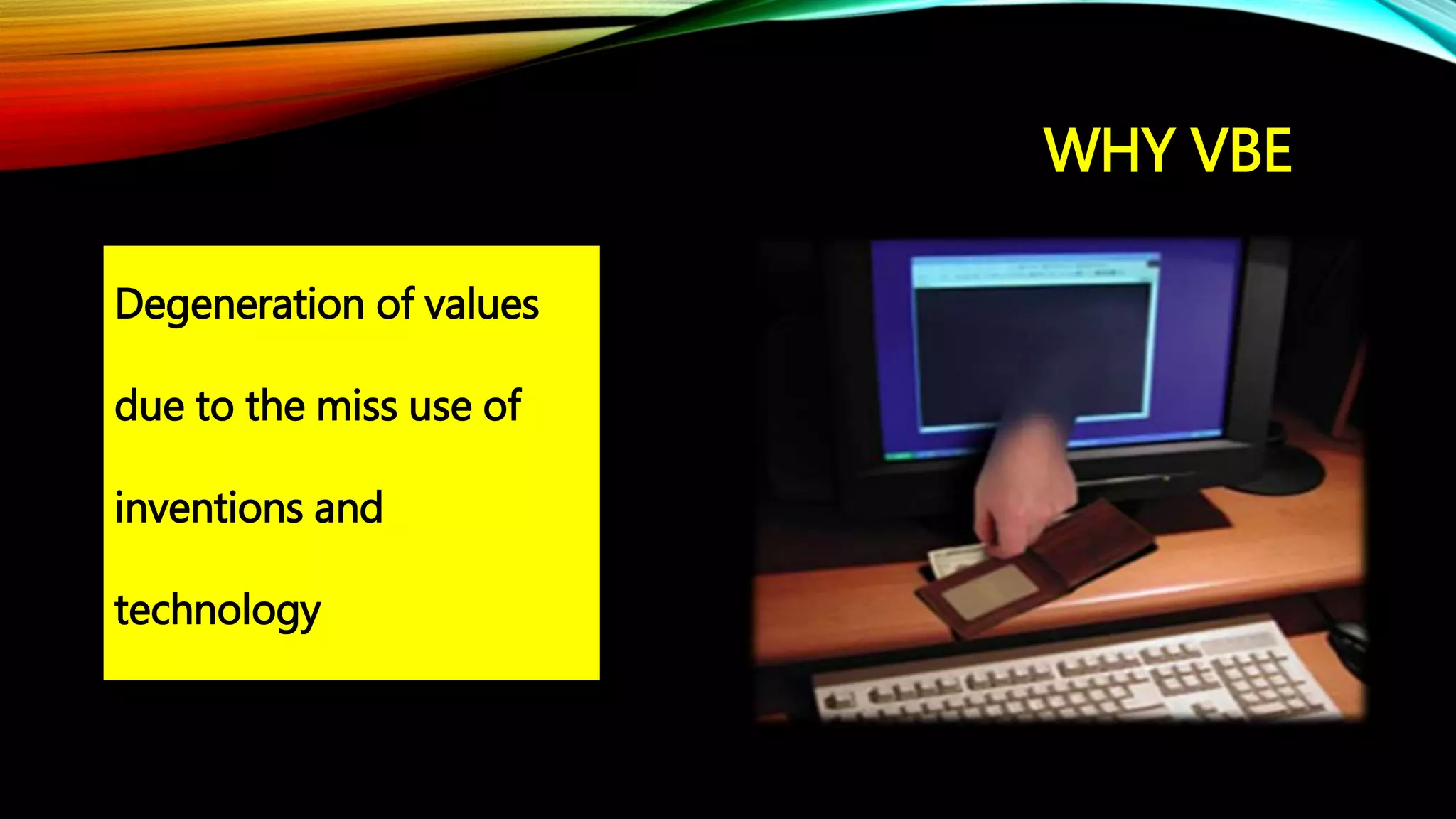 WHY VBE

Degeneration of values due to the miss use of inventions and technology